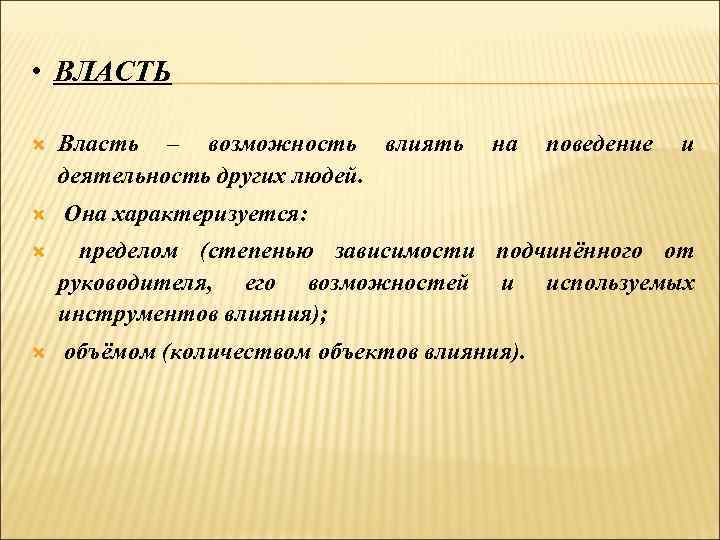 • ВЛАСТЬ

Власть – возможность влиять на поведение и деятельность других людей.

Она характеризуется:

пределом (степенью зависимости подчинённого от руководителя, его возможностей и используемых инструментов влияния);

объёмом (количеством объектов влияния).